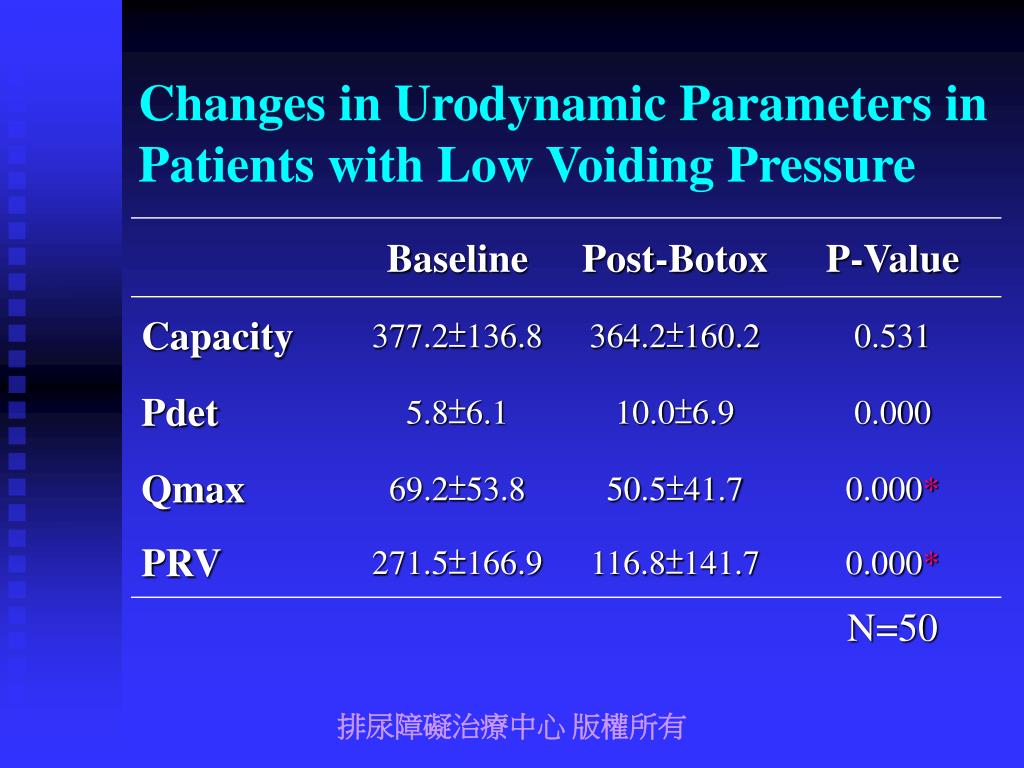 Changes in Urodynamic Parameters in Patients with Low Voiding Pressure

| | Baseline | Post-Botox | P-Value |
|---|---|---|---|
| Capacity | 377.2±136.8 | 364.2±160.2 | 0.531 |
| Pdet | 5.8±6.1 | 10.0±6.9 | 0.000 |
| Qmax | 69.2±53.8 | 50.5±41.7 | 0.000* |
| PRV | 271.5±166.9 | 116.8±141.7 | 0.000* |

N=50

排尿障礙治療中心 版權所有